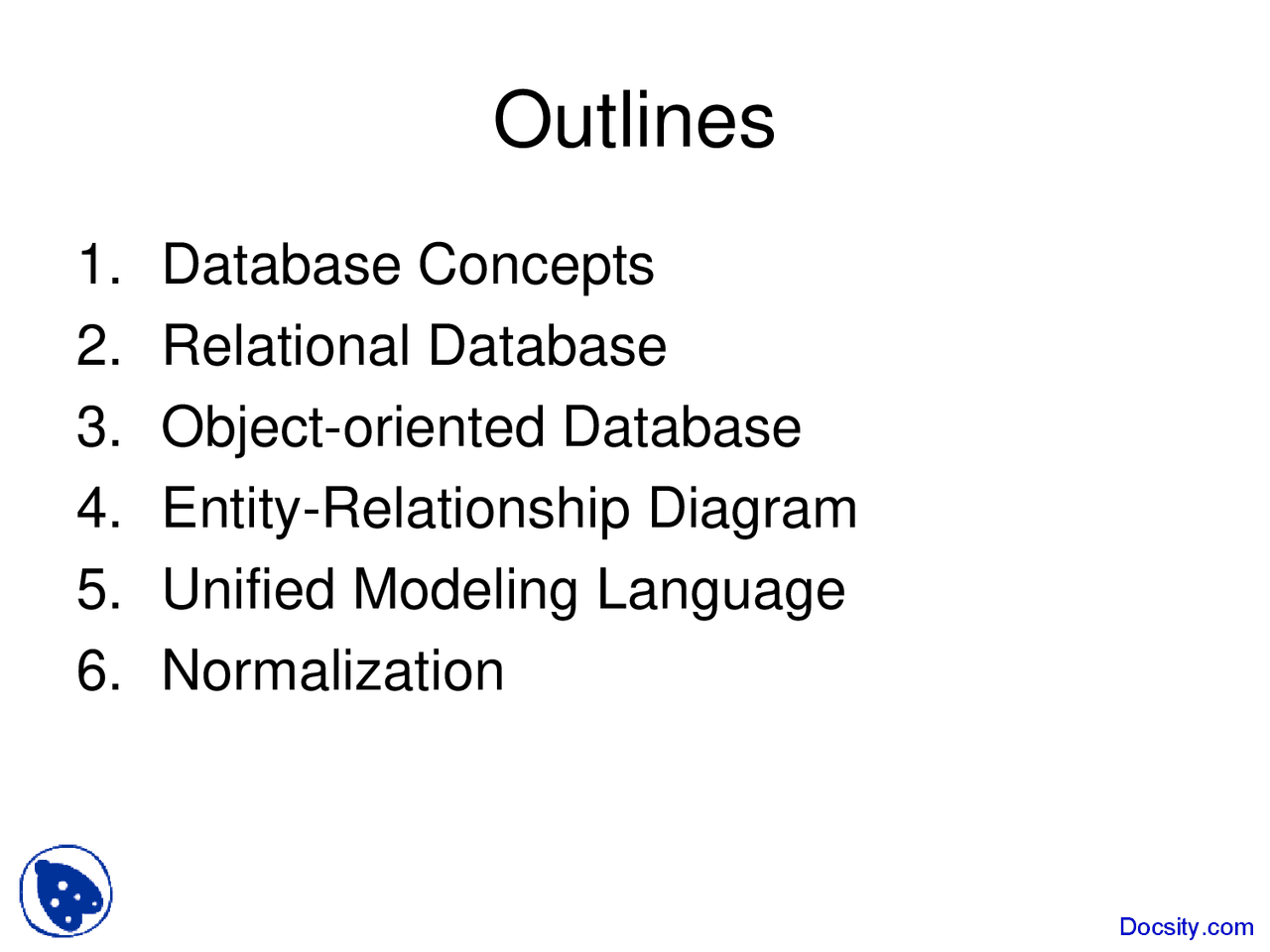 Outlines

1. Database Concepts
2. Relational Database
3. Object-oriented Database
4. Entity-Relationship Diagram
5. Unified Modeling Language
6. Normalization

Docsity.com